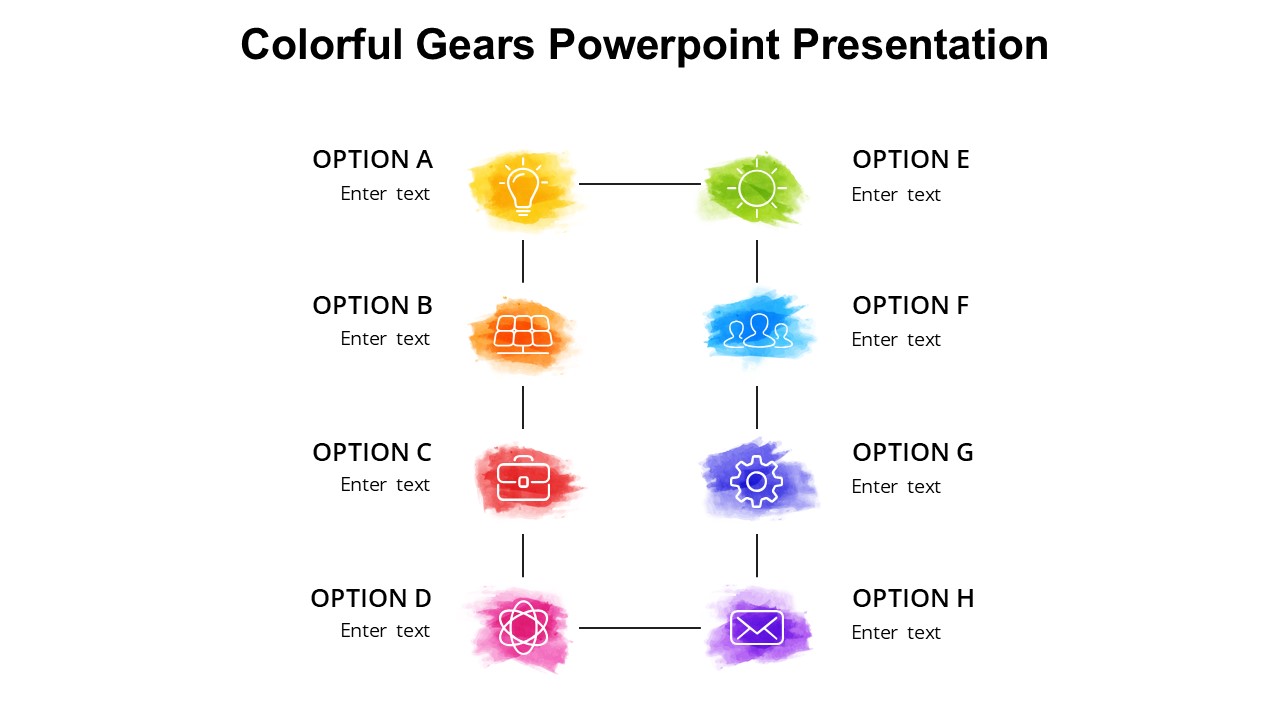 Colorful Gears Powerpoint Presentation

OPTION A
Enter text

OPTION B
Enter text

OPTION C
Enter text

OPTION D
Enter text

OPTION E
Enter text

OPTION F
Enter text

OPTION G
Enter text

OPTION H
Enter text